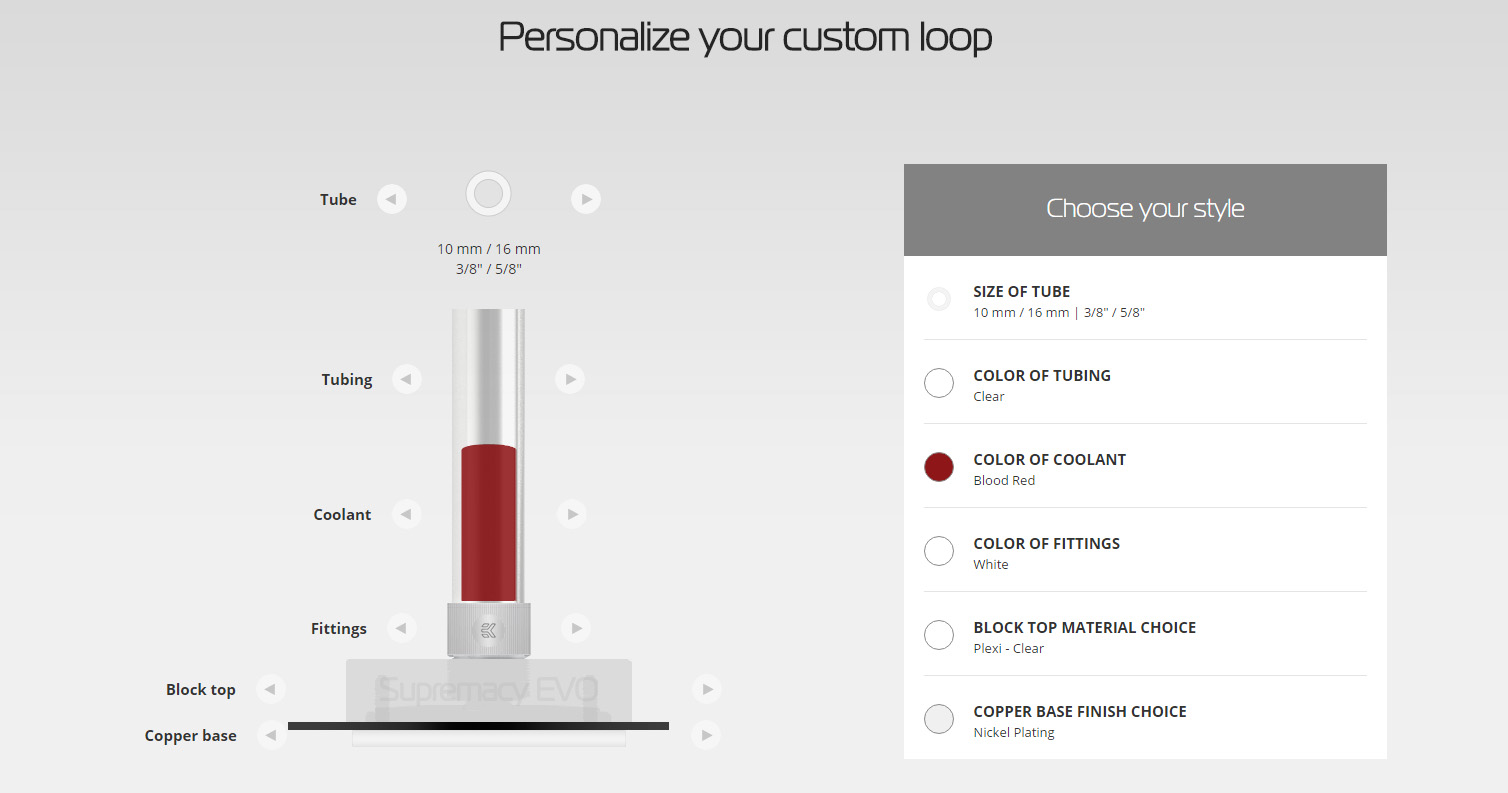 Personalize your custom loop

Tube

10 mm / 16 mm
3/8" / 5/8"

Tubing

Coolant

Fittings

Block top

Supremacy EVO

Copper base

Choose your style

SIZE OF TUBE
10 mm / 16 mm | 3/8" / 5/8"

COLOR OF TUBING
Clear

COLOR OF COOLANT
Blood Red

COLOR OF FITTINGS
White

BLOCK TOP MATERIAL CHOICE
Plexi - Clear

COPPER BASE FINISH CHOICE
Nickel Plating